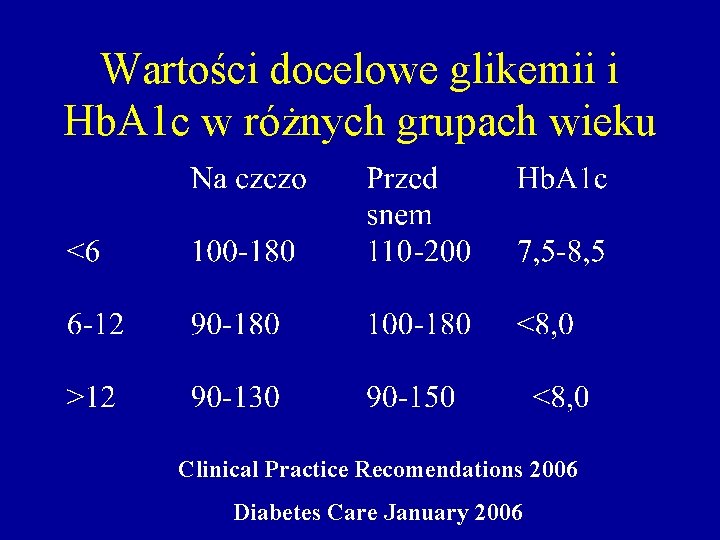 Wartości docelowe glikemii i HbA1c w różnych grupach wieku

| | Na czczo | Przed snem | HbA1c |
|---|---|---|---|
| <6 | 100-180 | 110-200 | 7,5-8,5 |
| 6-12 | 90-180 | 100-180 | <8,0 |
| >12 | 90-130 | 90-150 | <8,0 |

Clinical Practice Recomendations 2006

Diabetes Care January 2006